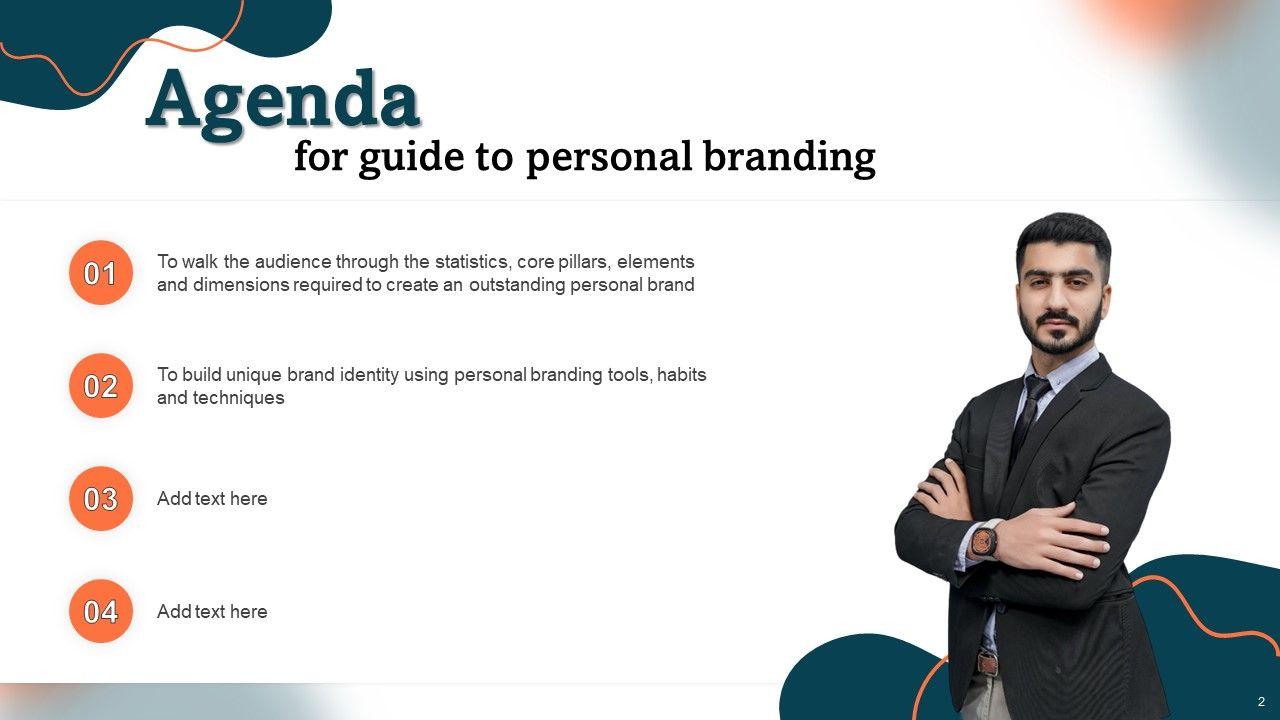 Agenda
for guide to personal branding

01
To walk the audience through the statistics, core pillars, elements and dimensions required to create an outstanding personal brand

02
To build unique brand identity using personal branding tools, habits and techniques

03
Add text here

04
Add text here

2